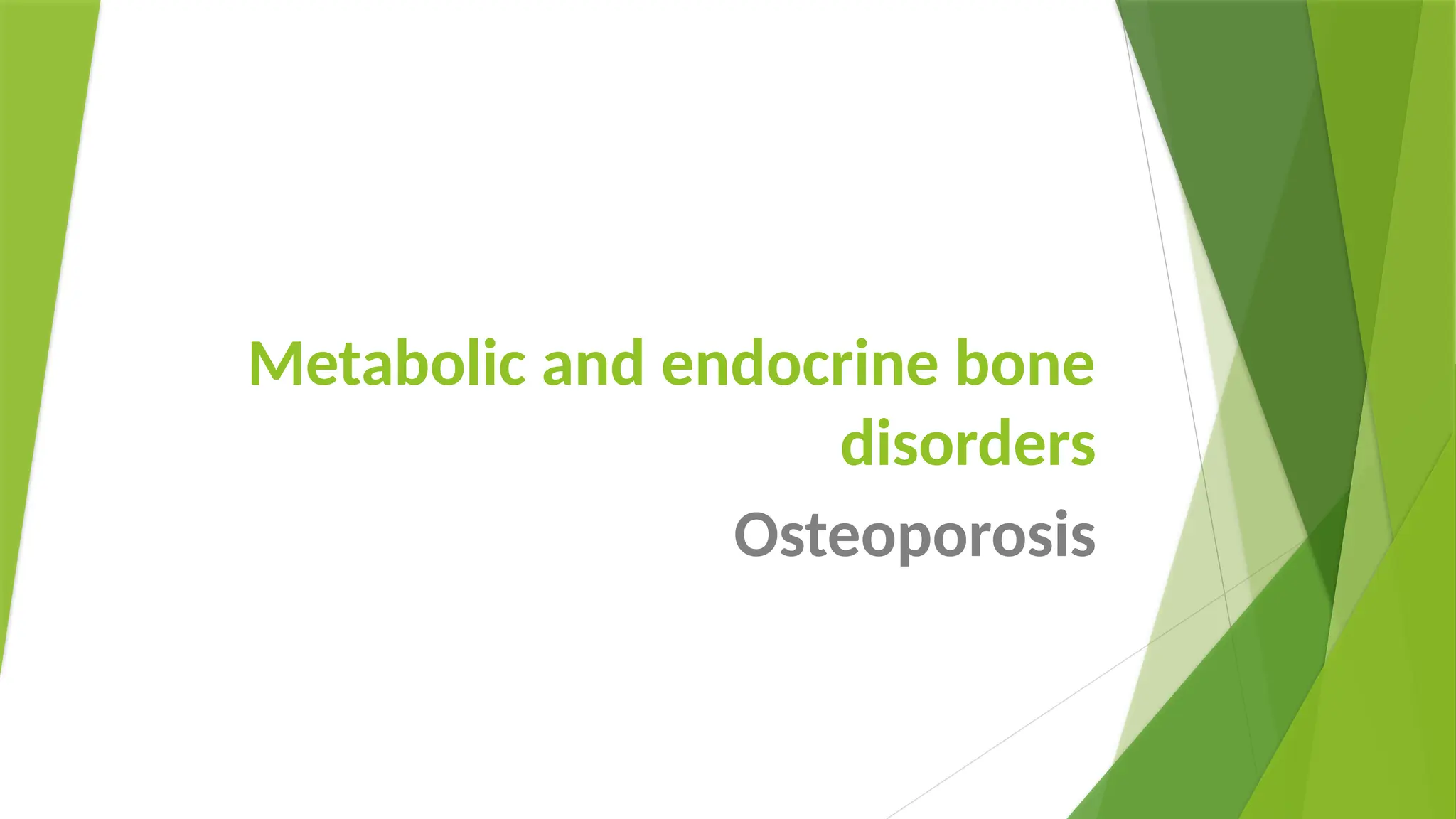 Metabolic and endocrine bone disorders

Osteoporosis